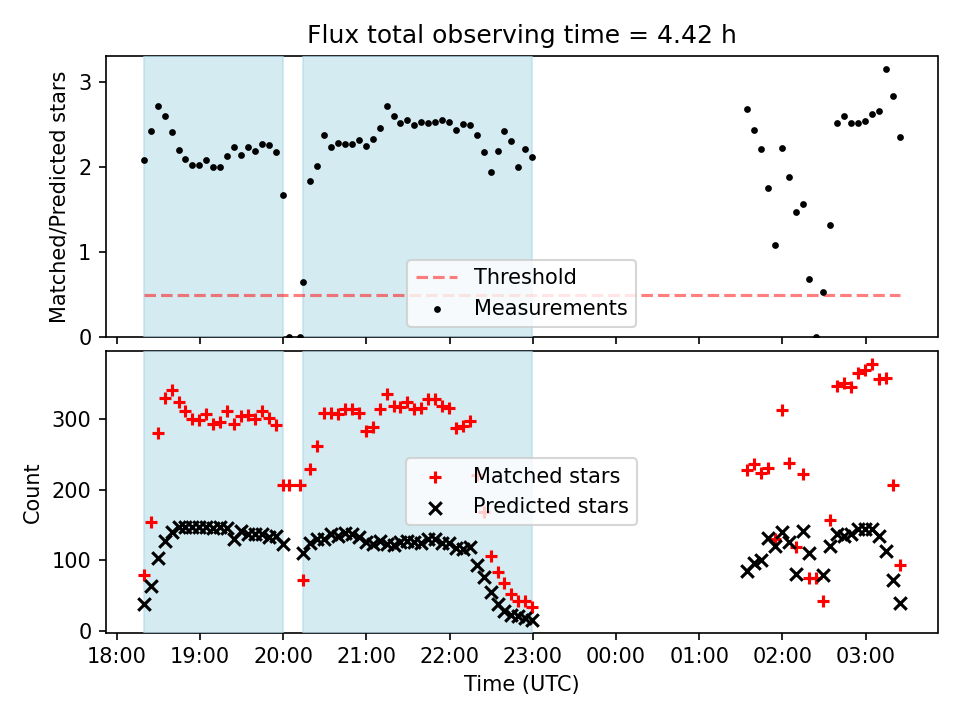 Flux total observing time = 4.42 h

Matched/Predicted stars

3
2
1
0

Threshold
Measurements

Count

300
200
100
0

Matched stars
Predicted stars

18:00 19:00 20:00 21:00 22:00 23:00 00:00 01:00 02:00 03:00

Time (UTC)